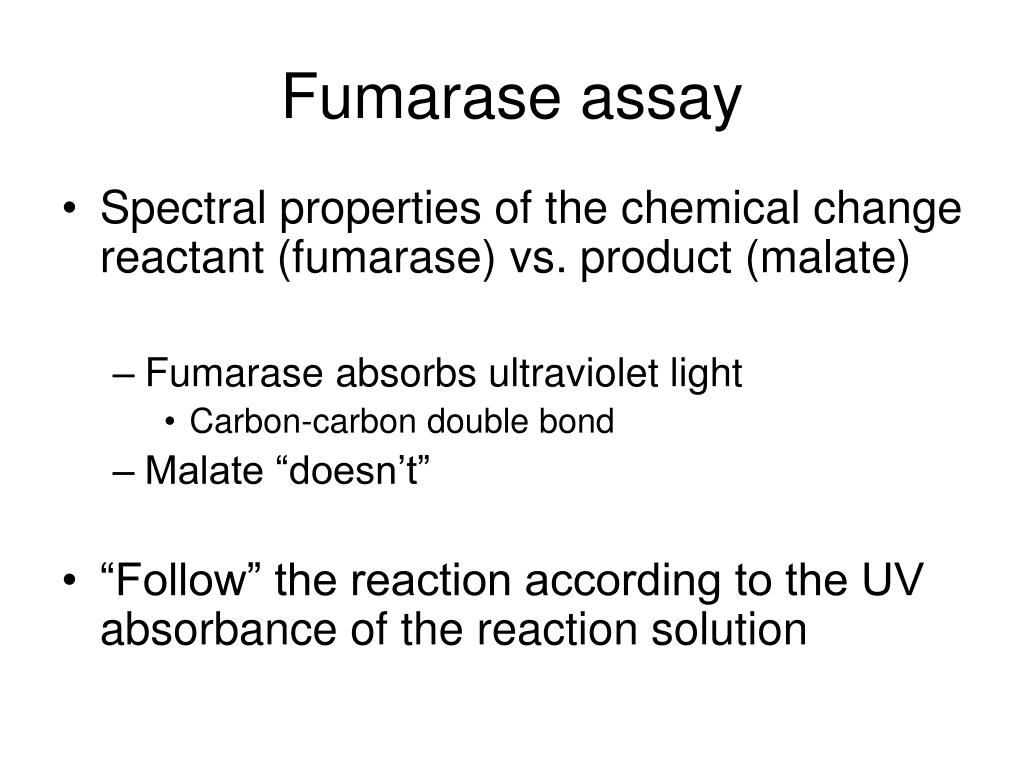 Fumarase assay

• Spectral properties of the chemical change reactant (fumarase) vs. product (malate)

– Fumarase absorbs ultraviolet light

• Carbon-carbon double bond

– Malate “doesn’t”

• “Follow” the reaction according to the UV absorbance of the reaction solution